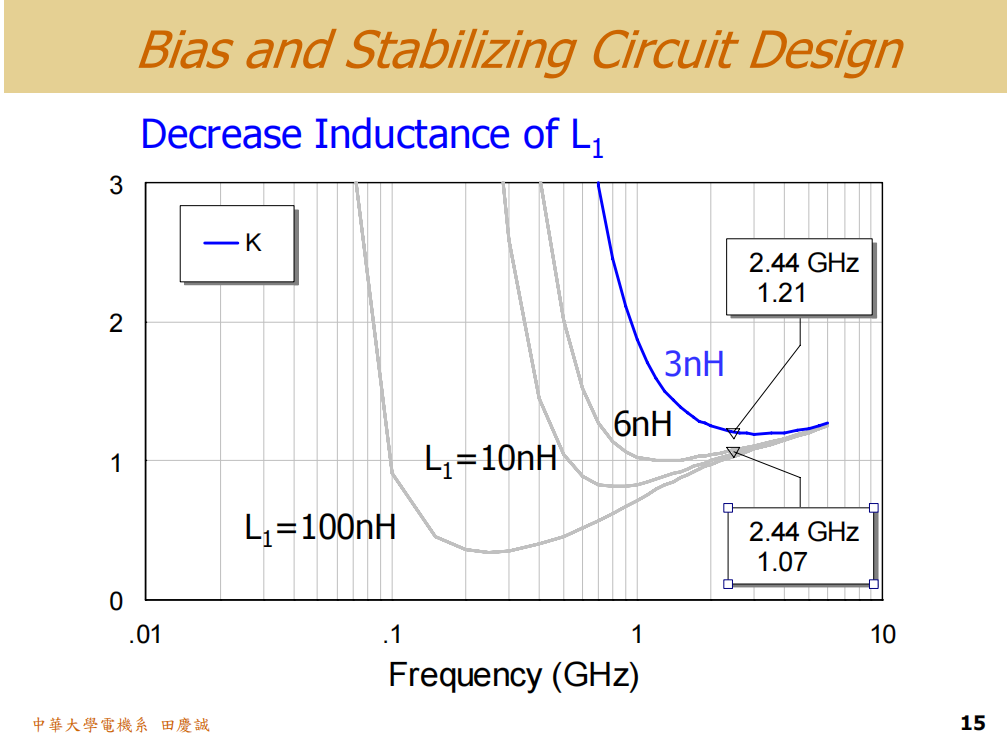 Bias and Stabilizing Circuit Design

Decrease Inductance of $L_1$

3
2
1
0

K

2.44 GHz
1.21

3nH

6nH

$L_1$=10nH

$L_1$=100nH

2.44 GHz
1.07

.01
.1
1
10

Frequency (GHz)

中華大學電機系 田慶誠

15